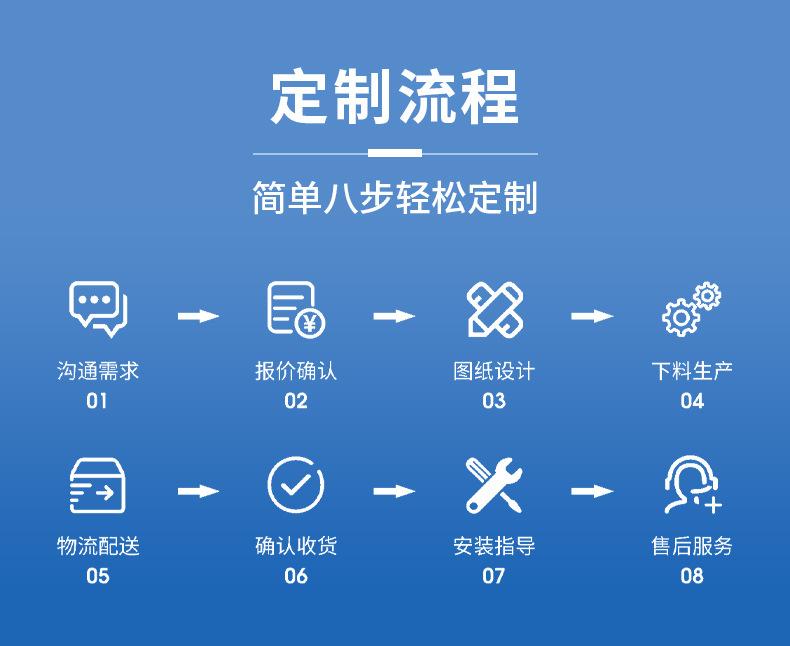 定制流程

简单八步轻松定制

沟通需求
01

报价确认
02

图纸设计
03

下料生产
04

物流配送
05

确认收货
06

安装指导
07

售后服务
08